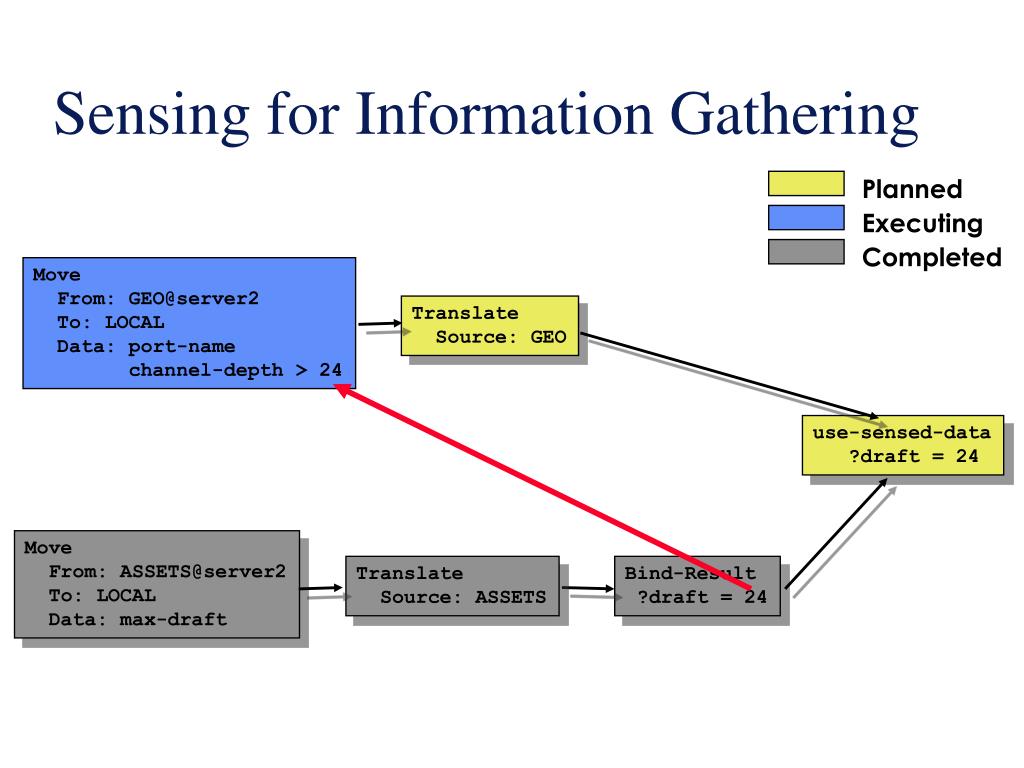 Sensing for Information Gathering

Planned
Executing
Completed

Move
From: GEO@server2
To: LOCAL
Data: port-name
channel-depth > 24

Translate
Source: GEO

use-sensed-data
?draft = 24

Move
From: ASSETS@server2
To: LOCAL
Data: max-draft

Translate
Source: ASSETS

Bind-Result
?draft = 24